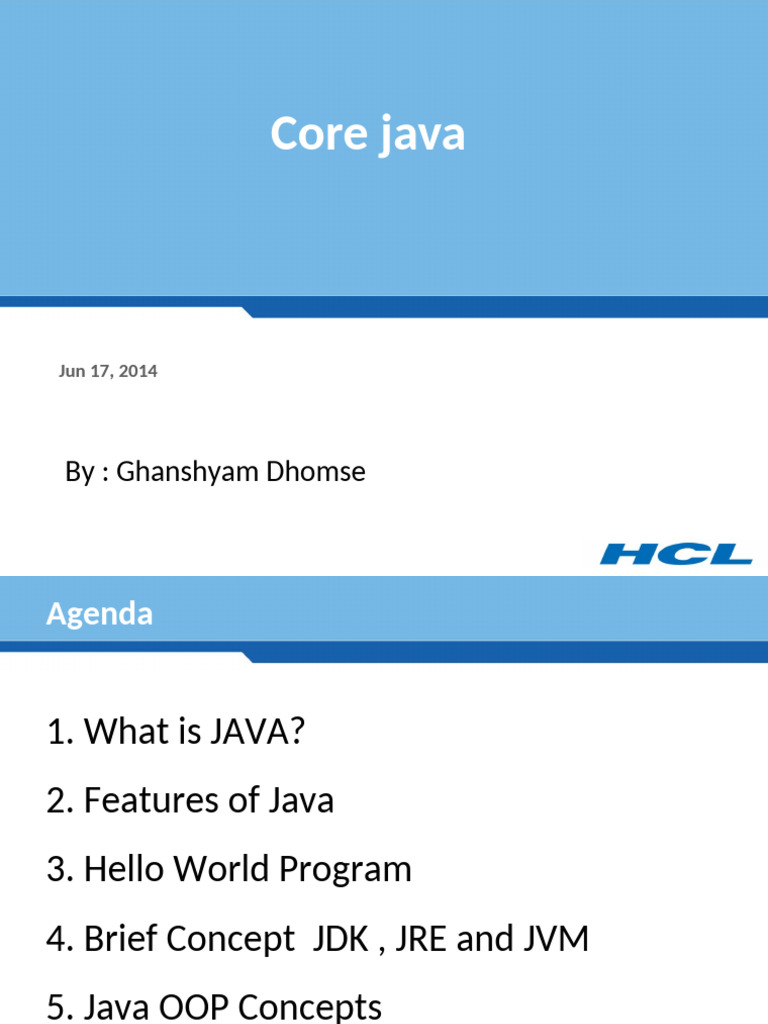 Core java

Jun 17, 2014

By : Ghanshyam Dhomse

HCL

Agenda

1. What is JAVA?

2. Features of Java

3. Hello World Program

4. Brief Concept JDK , JRE and JVM

5. Java OOP Concepts